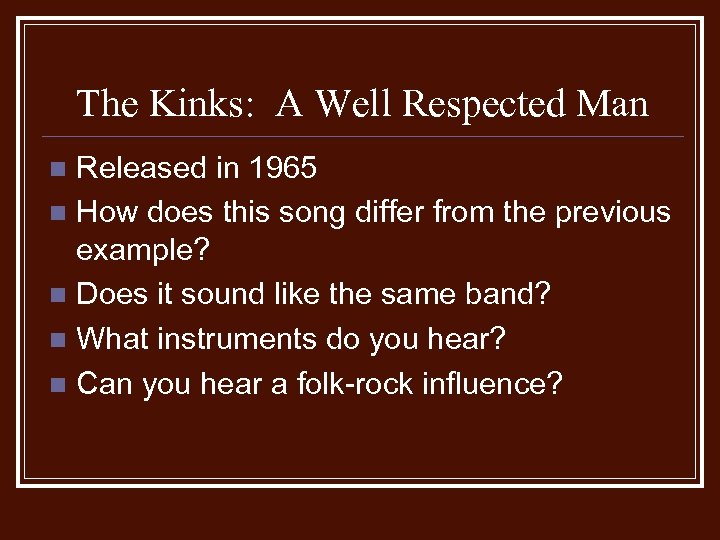 The Kinks: A Well Respected Man

- Released in 1965
- How does this song differ from the previous example?
- Does it sound like the same band?
- What instruments do you hear?
- Can you hear a folk-rock influence?